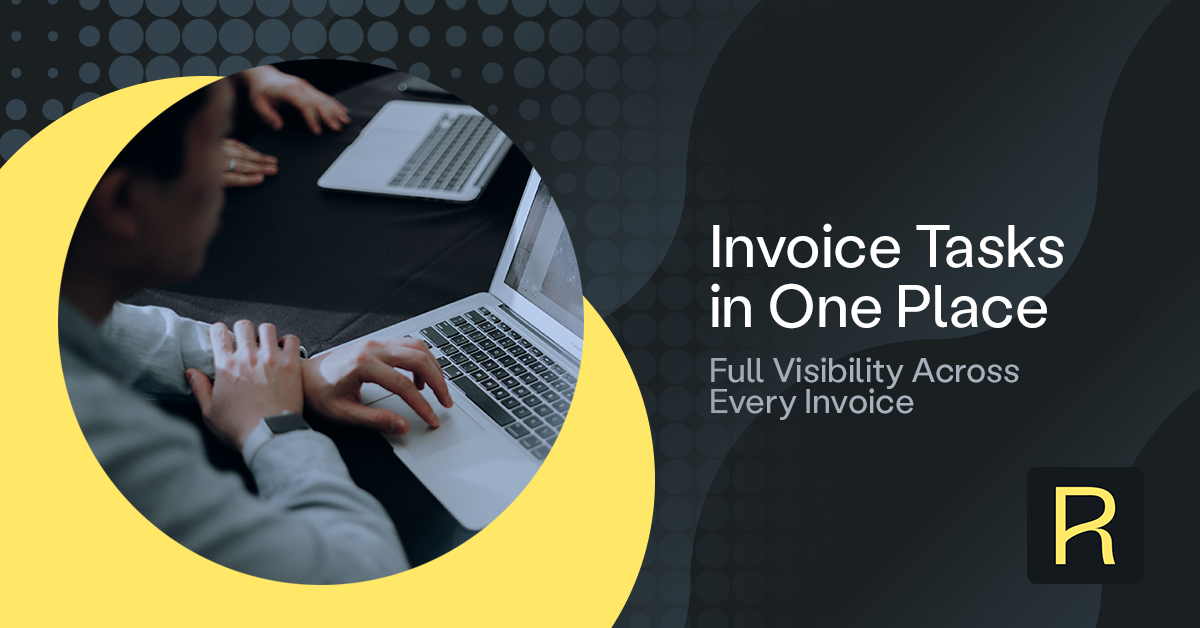 Invoice Tasks in One Place

Full Visibility Across Every Invoice

R